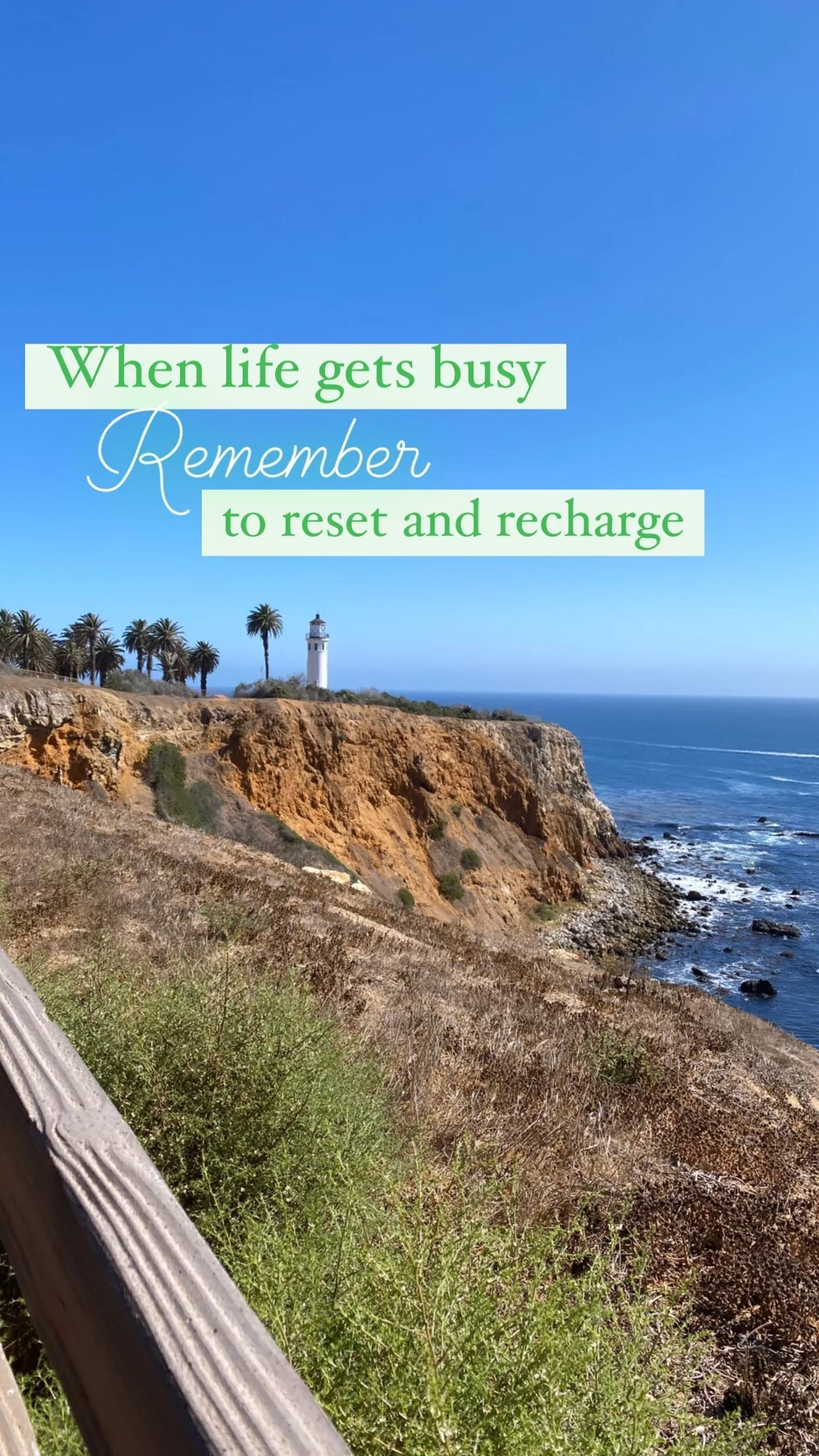 When life gets busy
Remember
to reset and recharge